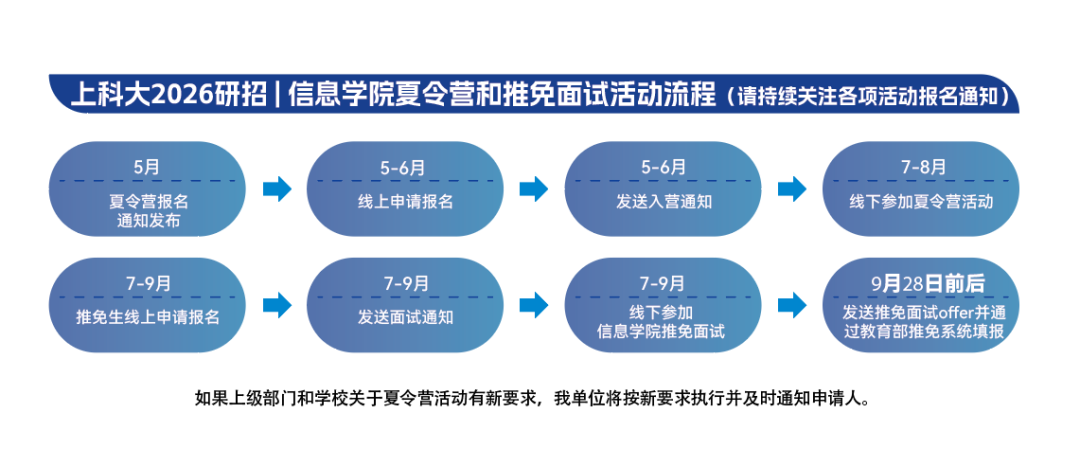 上科大2026研招 | 信息学院夏令营和推免面试活动流程（请持续关注各项活动报名通知）

5月
夏令营报名通知发布

5-6月
线上申请报名

5-6月
发送入营通知

7-8月
线下参加夏令营活动

7-9月
推免生线上申请报名

7-9月
发送面试通知

7-9月
线下参加信息学院推免面试

9月28日前后
发送推免面试offer并通过教育部推免系统填报

如果上级部门和学校关于夏令营活动有新要求，我单位将按新要求执行并及时通知申请人。